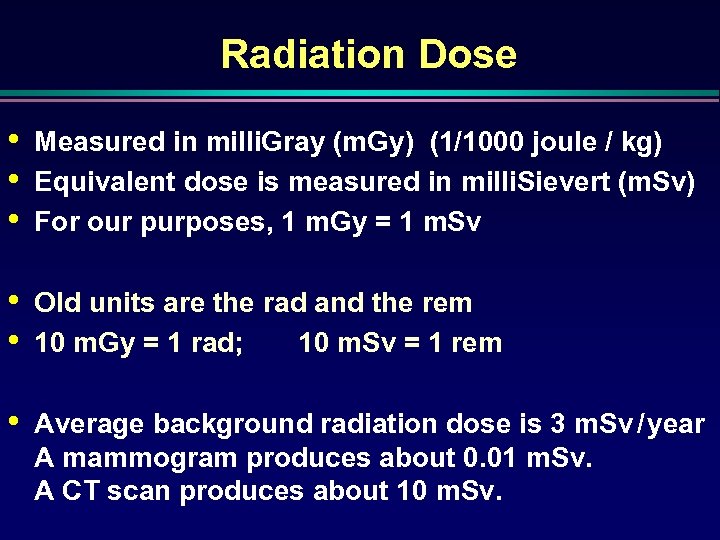 Radiation Dose

• Measured in milliGray (mGy) (1/1000 joule / kg)
• Equivalent dose is measured in milliSievert (mSv)
• For our purposes, 1 mGy = 1 mSv

• Old units are the rad and the rem
• 10 mGy = 1 rad; 10 mSv = 1 rem

• Average background radiation dose is 3 mSv / year
A mammogram produces about 0.01 mSv.
A CT scan produces about 10 mSv.